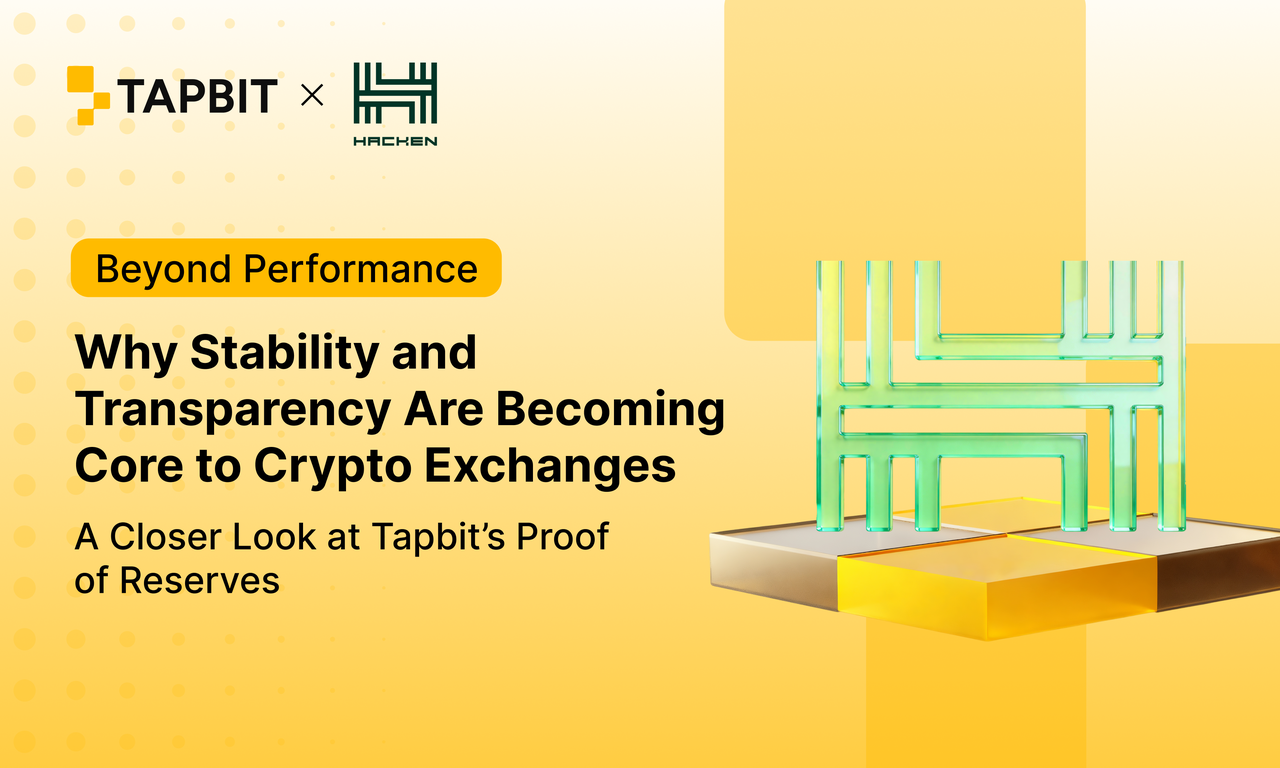 TAPBIT × HACKEN

Beyond Performance

Why Stability and Transparency Are Becoming Core to Crypto Exchanges

A Closer Look at Tapbit's Proof of Reserves